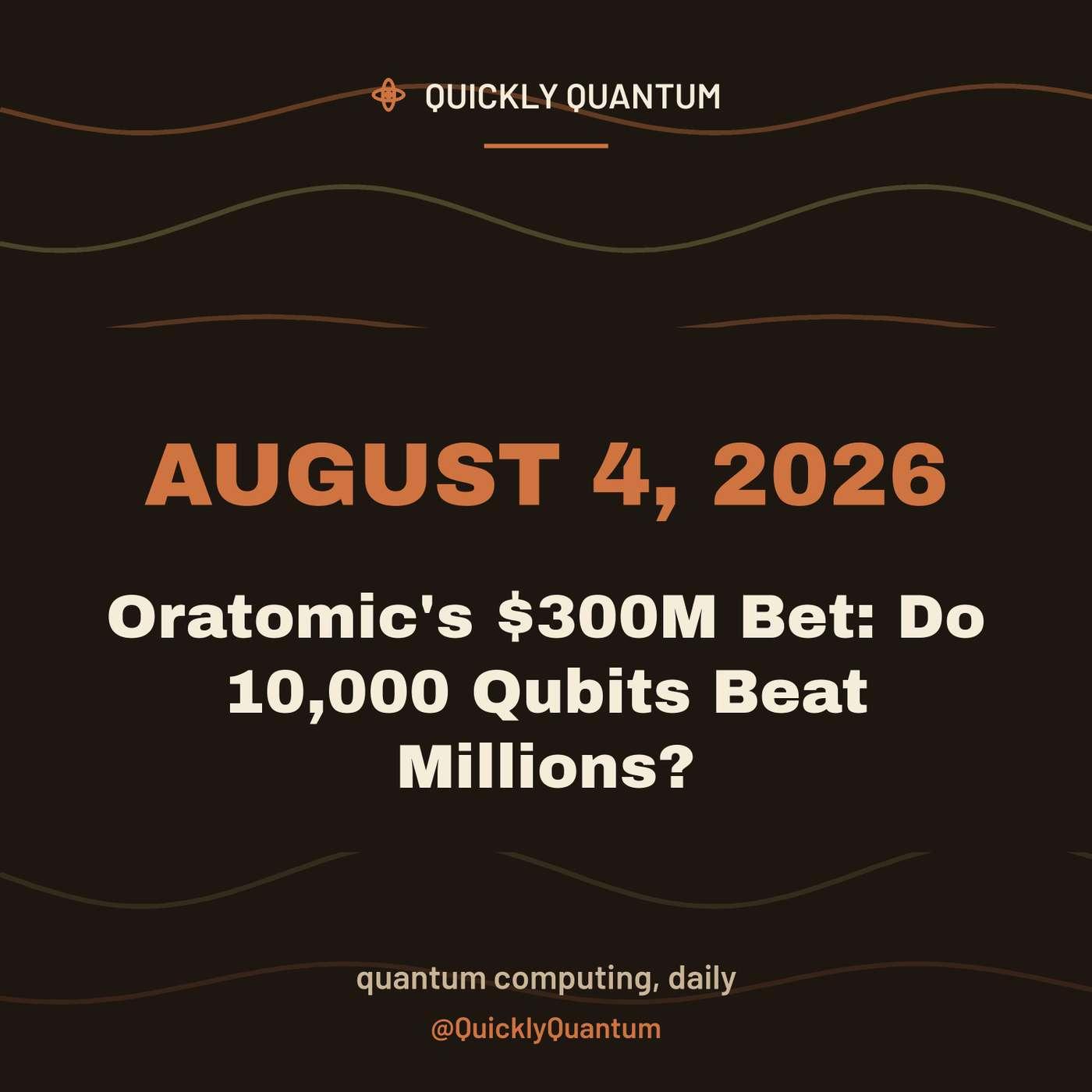 QUICKLY QUANTUM

AUGUST 4, 2026

Oratomic's \$300M Bet: Do 10,000 Qubits Beat Millions?

quantum computing, daily

@QuicklyQuantum